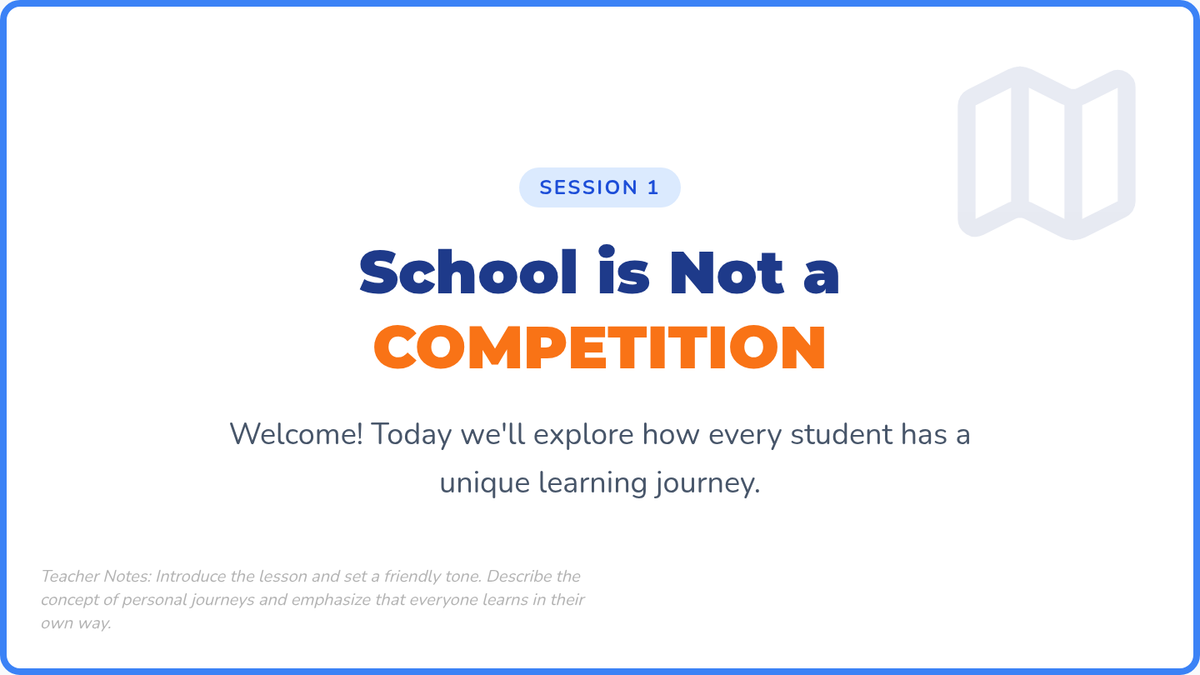 SESSION 1

School is Not a COMPETITION

Welcome! Today we'll explore how every student has a unique learning journey.

Teacher Notes: Introduce the lesson and set a friendly tone. Describe the concept of personal journeys and emphasize that everyone learns in their own way.